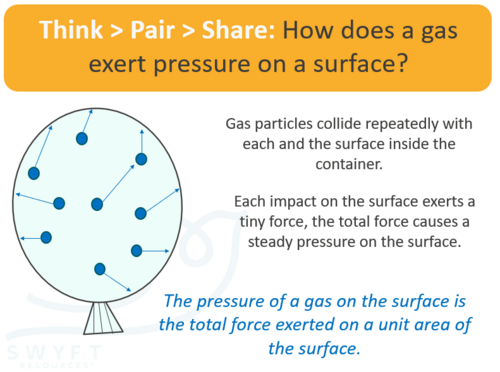 Think > Pair > Share: How does a gas exert pressure on a surface?

Gas particles collide repeatedly with each and the surface inside the container.

Each impact on the surface exerts a tiny force, the total force causes a steady pressure on the surface.

The pressure of a gas on the surface is the total force exerted on a unit area of the surface.

SWYFT RESOURCES©